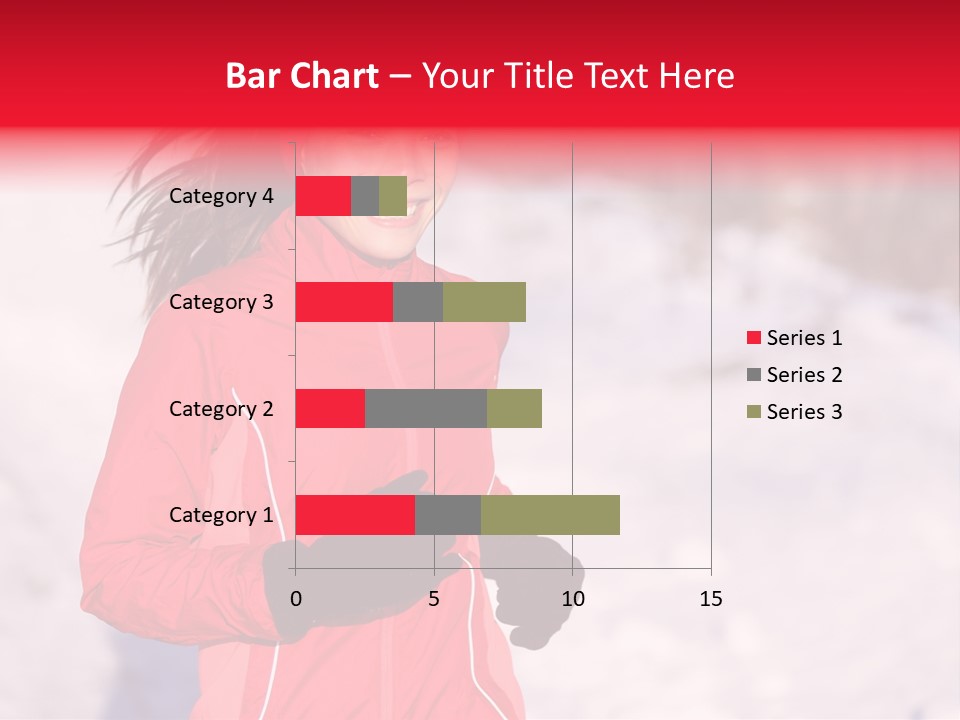 Bar Chart – Your Title Text Here

Category 4
Category 3
Category 2
Category 1

0
5
10
15

Series 1
Series 2
Series 3